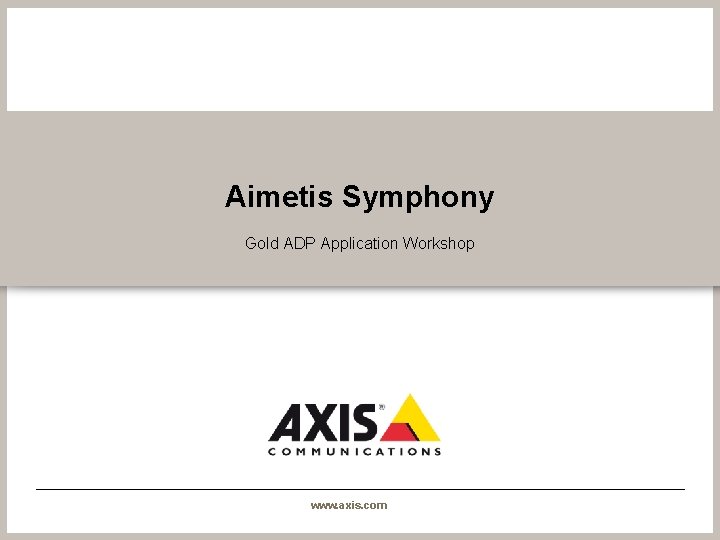 Aimetis Symphony

Gold ADP Application Workshop

AXIS®
COMMUNICATIONS

www.axis.com